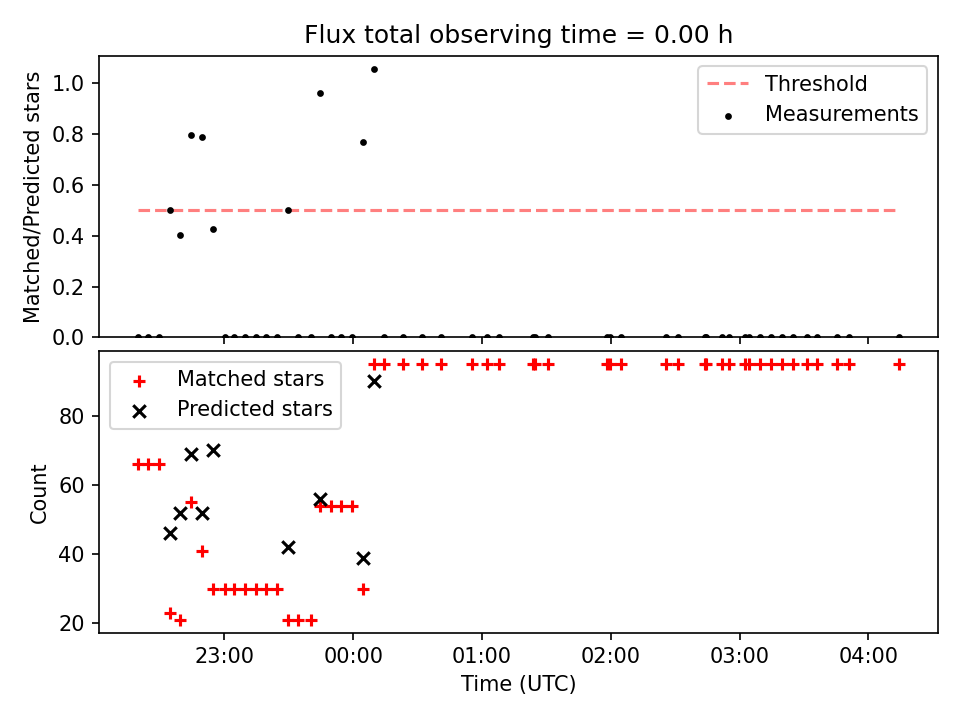 Flux total observing time = 0.00 h

Matched/Predicted stars

1.0
0.8
0.6
0.4
0.2
0.0

Threshold
Measurements

Count

80
60
40
20

Matched stars
Predicted stars

23:00
00:00
01:00
02:00
03:00
04:00

Time (UTC)